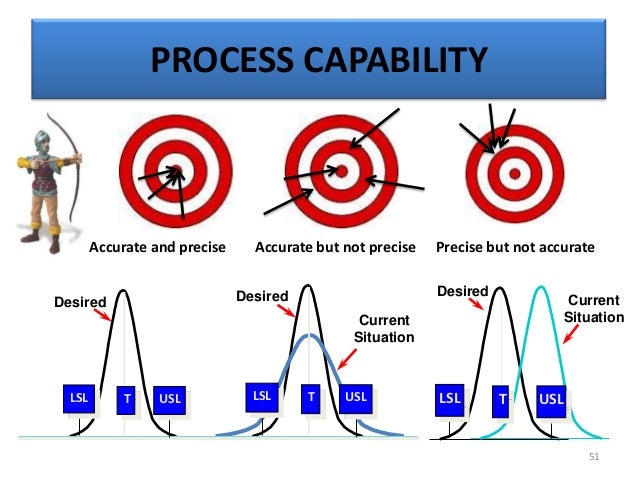 PROCESS CAPABILITY

Accurate and precise

Accurate but not precise

Precise but not accurate

Desired

LSL

T

USL

Desired

Current Situation

LSL

T

USL

Desired

Current Situation

LSL

T

USL

51